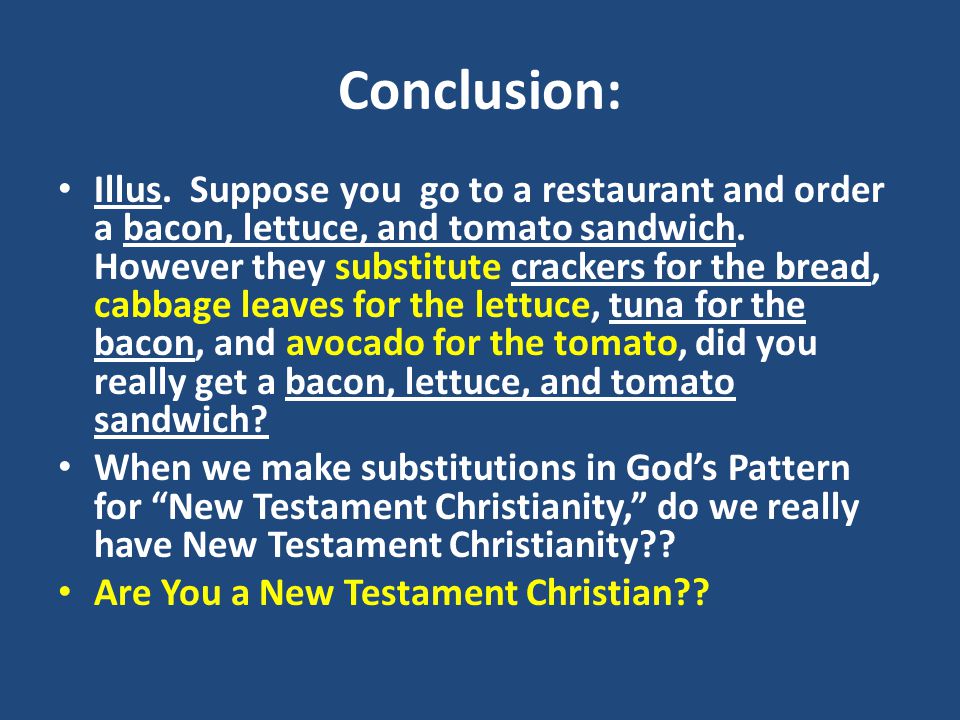 Conclusion:

• Illus. Suppose you go to a restaurant and order a bacon, lettuce, and tomato sandwich. However they substitute crackers for the bread, cabbage leaves for the lettuce, tuna for the bacon, and avocado for the tomato, did you really get a bacon, lettuce, and tomato sandwich?
• When we make substitutions in God's Pattern for "New Testament Christianity," do we really have New Testament Christianity??
• Are You a New Testament Christian??